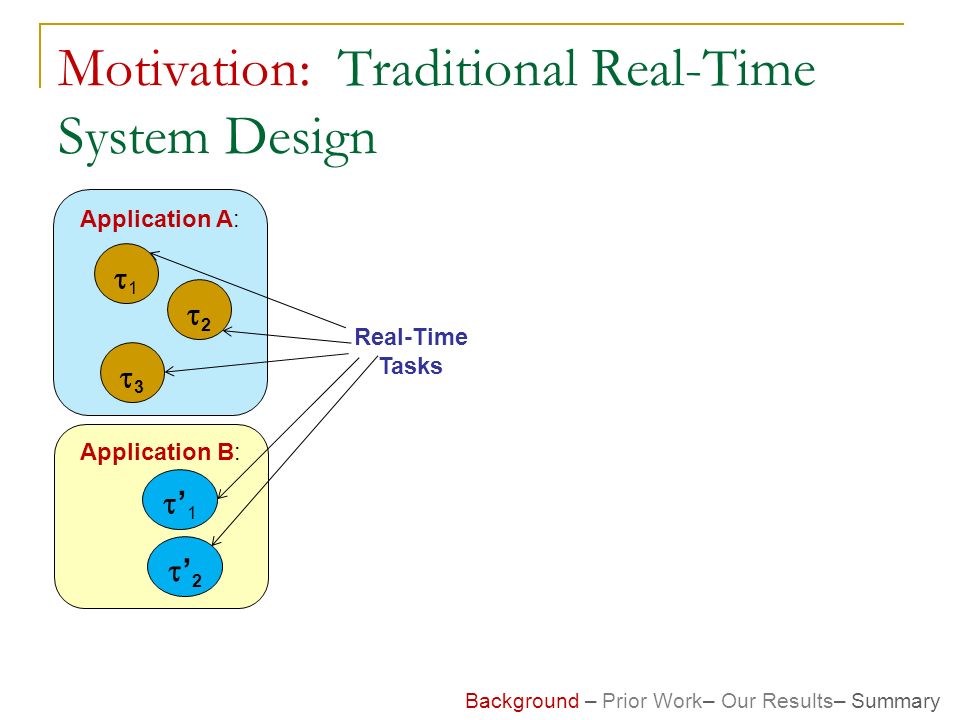 Motivation: Traditional Real-Time System Design

Application A:

$\tau_1$

$\tau_2$

$\tau_3$

Real-Time Tasks

Application B:

$\tau'_1$

$\tau'_2$

Background – Prior Work– Our Results– Summary